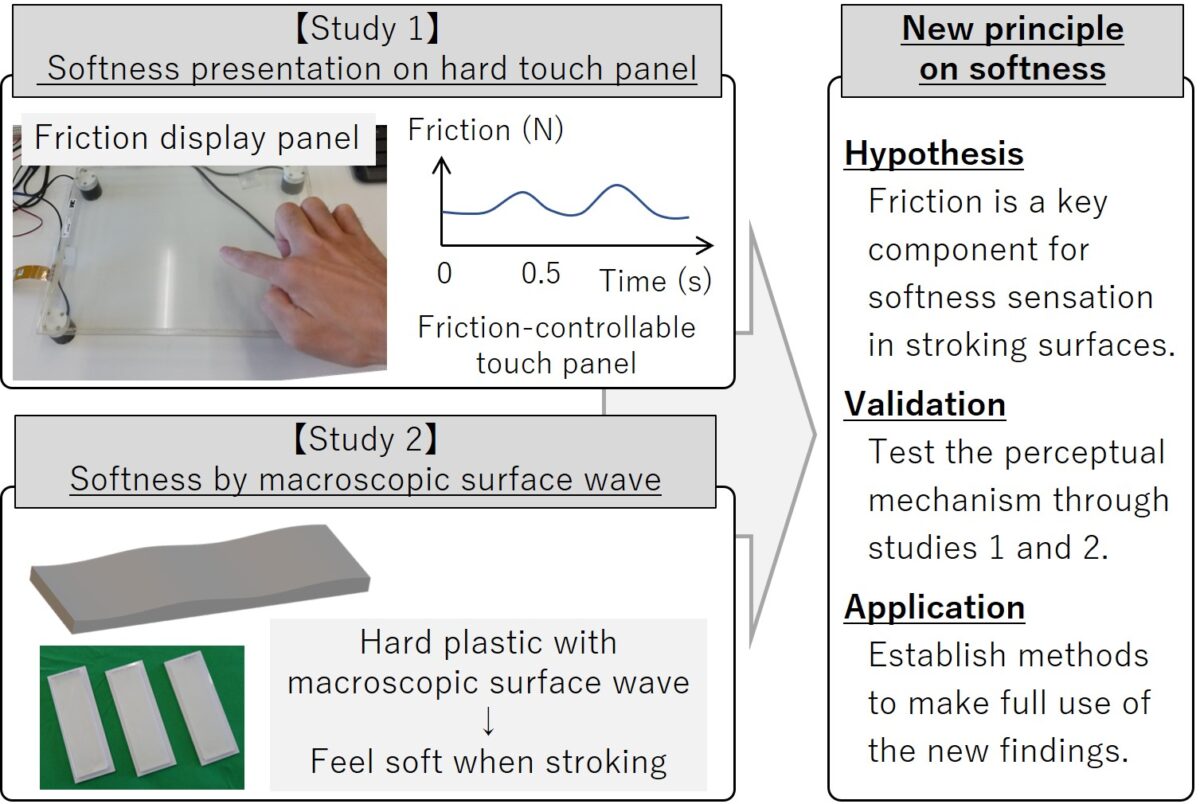 【Study 1】
Softness presentation on hard touch panel

Friction display panel

Friction (N)

0

0.5

Time (s)

Friction-controllable touch panel

【Study 2】
Softness by macroscopic surface wave

Hard plastic with macroscopic surface wave
↓
Feel soft when stroking

New principle on softness

Hypothesis
Friction is a key component for softness sensation in stroking surfaces.

Validation
Test the perceptual mechanism through studies 1 and 2.

Application
Establish methods to make full use of the new findings.